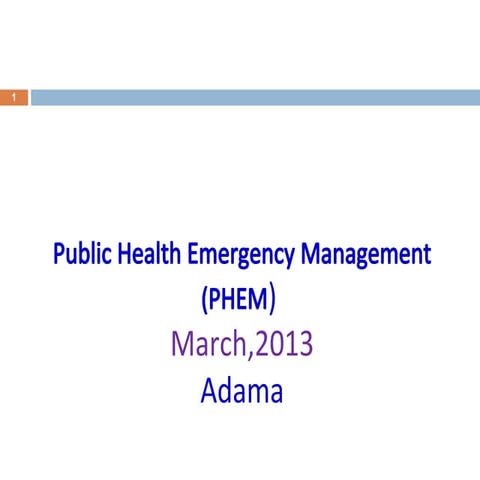 1

Public Health Emergency Management (PHEM)

March,2013

Adama